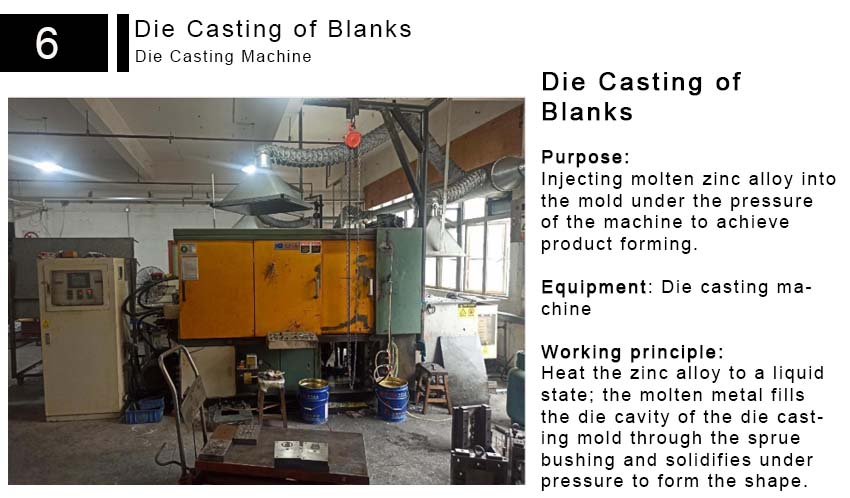 6

Die Casting of Blanks
Die Casting Machine

Die Casting of Blanks

Purpose:
Injecting molten zinc alloy into the mold under the pressure of the machine to achieve product forming.

Equipment: Die casting machine

Working principle:
Heat the zinc alloy to a liquid state; the molten metal fills the die cavity of the die casting mold through the sprue bushing and solidifies under pressure to form the shape.